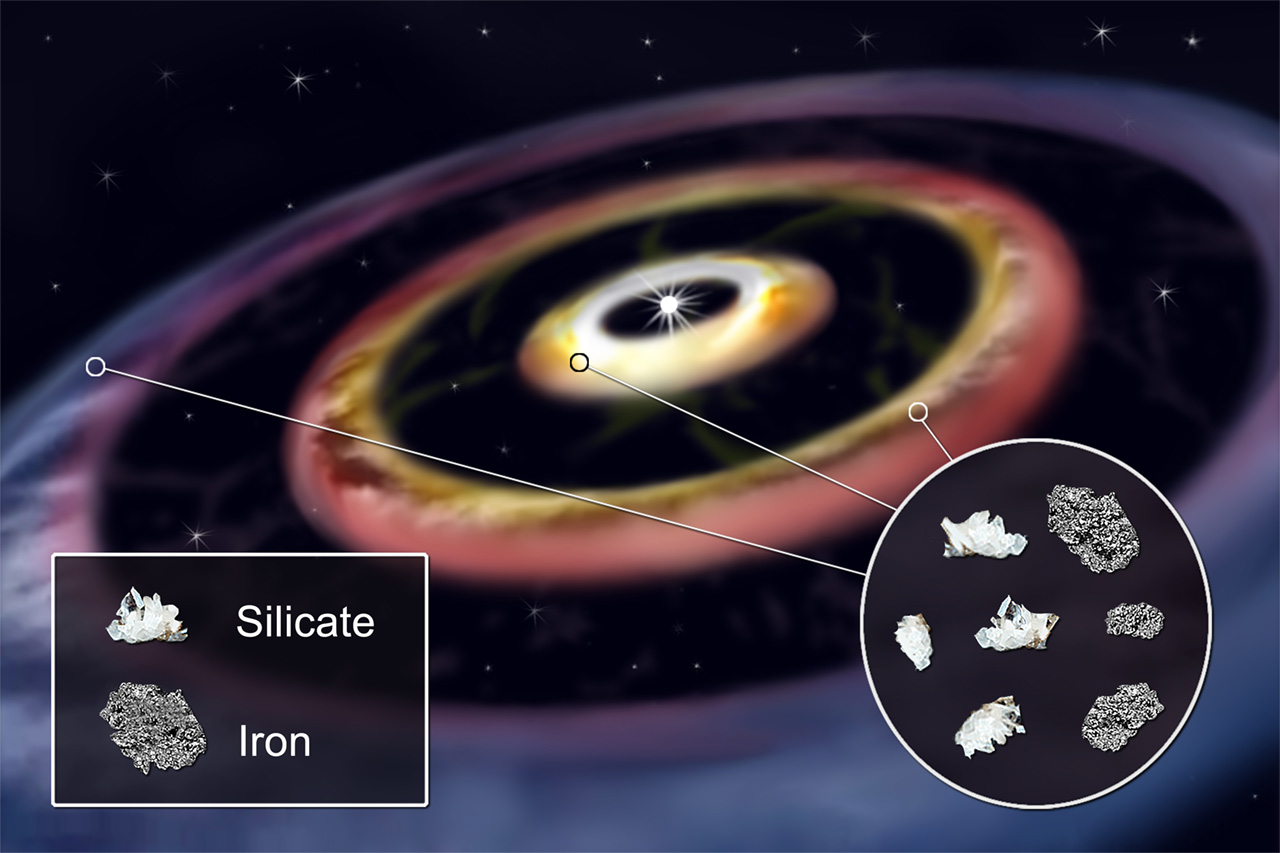 Silicate
Iron